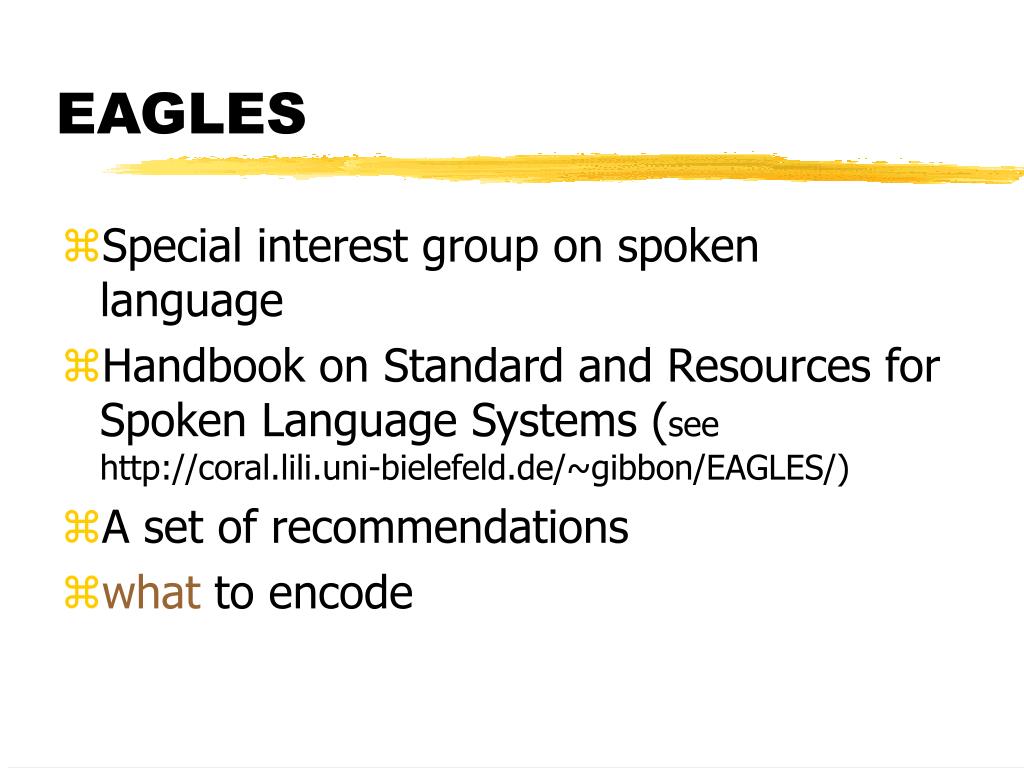 EAGLES

⌘Special interest group on spoken language

⌘Handbook on Standard and Resources for Spoken Language Systems (see http://coral.lili.uni-bielefeld.de/~gibbon/EAGLES/)

⌘A set of recommendations

⌘what to encode